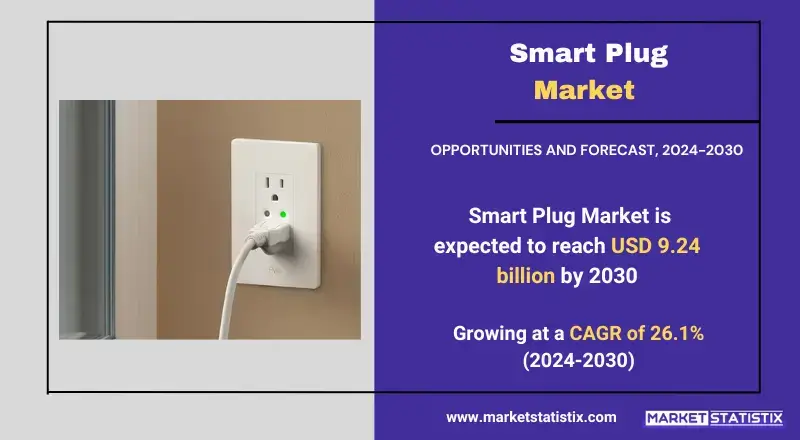 Smart Plug
Market

OPPORTUNITIES AND FORECAST, 2024-2030

Smart Plug Market is expected to reach USD 9.24 billion by 2030

Growing at a CAGR of 26.1% (2024-2030)

www.marketstatistix.com

MARKET STATISTIX